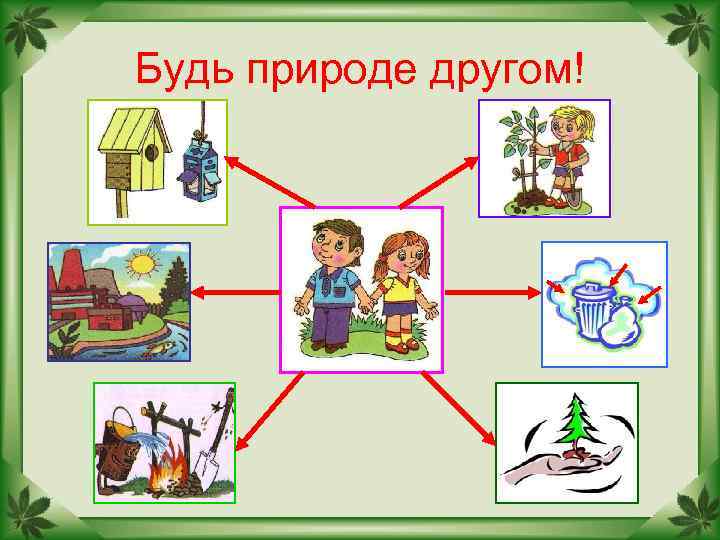 Будь природе другом!